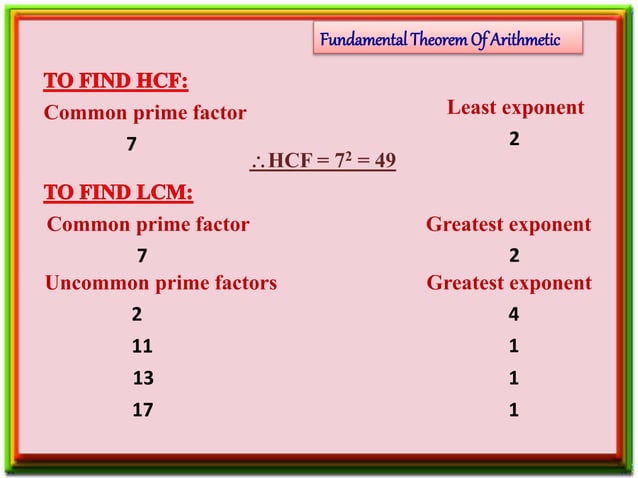 Fundamental Theorem Of Arithmetic

TO FIND HCF:

| Common prime factor | Least exponent |
|---|---|
| 7 | 2 |

$\therefore$ HCF = $7^2$ = 49

TO FIND LCM:

| Common prime factor | Greatest exponent |
|---|---|
| 7 | 2 |
| Uncommon prime factors | Greatest exponent |
| 2 | 4 |
| 11 | 1 |
| 13 | 1 |
| 17 | 1 |